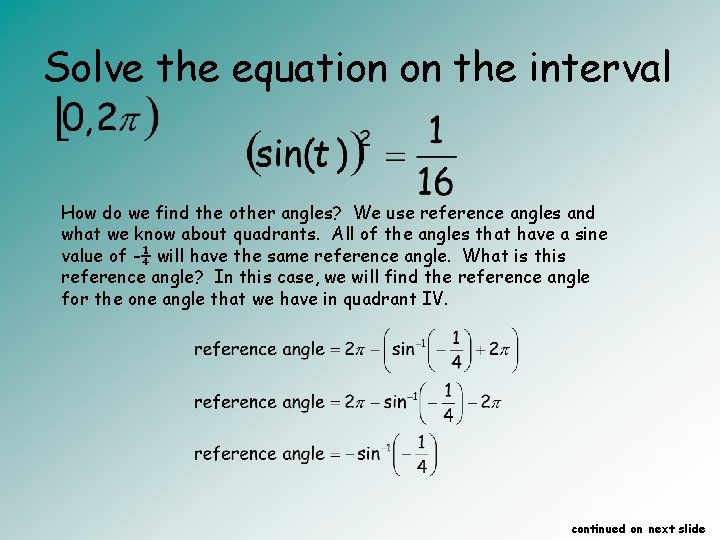 Solve the equation on the interval $[0,2\pi)$

$(\sin(t))^2 = \frac{1}{16}$

How do we find the other angles? We use reference angles and what we know about quadrants. All of the angles that have a sine value of $-\frac{1}{4}$ will have the same reference angle. What is this reference angle? In this case, we will find the reference angle for the one angle that we have in quadrant IV.

reference angle $= 2\pi - \left(\sin^{-1}\left(-\frac{1}{4}\right) + 2\pi\right)$

reference angle $= 2\pi - \sin^{-1}\left(-\frac{1}{4}\right) - 2\pi$

reference angle $= -\sin^{-1}\left(-\frac{1}{4}\right)$

continued on next slide